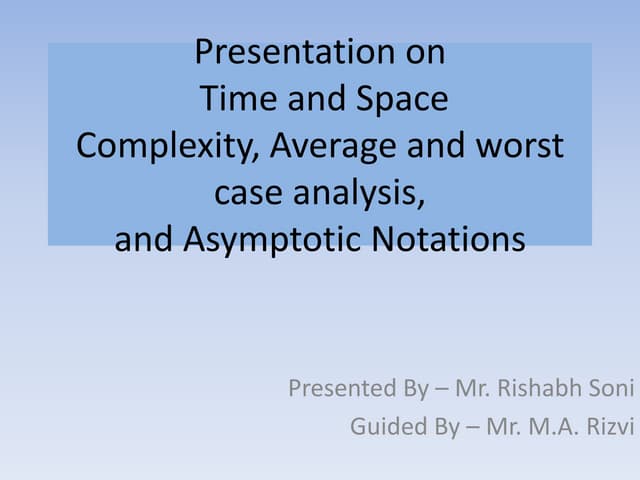 Presentation on
Time and Space
Complexity, Average and worst case analysis,
and Asymptotic Notations

Presented By – Mr. Rishabh Soni
Guided By – Mr. M.A. Rizvi